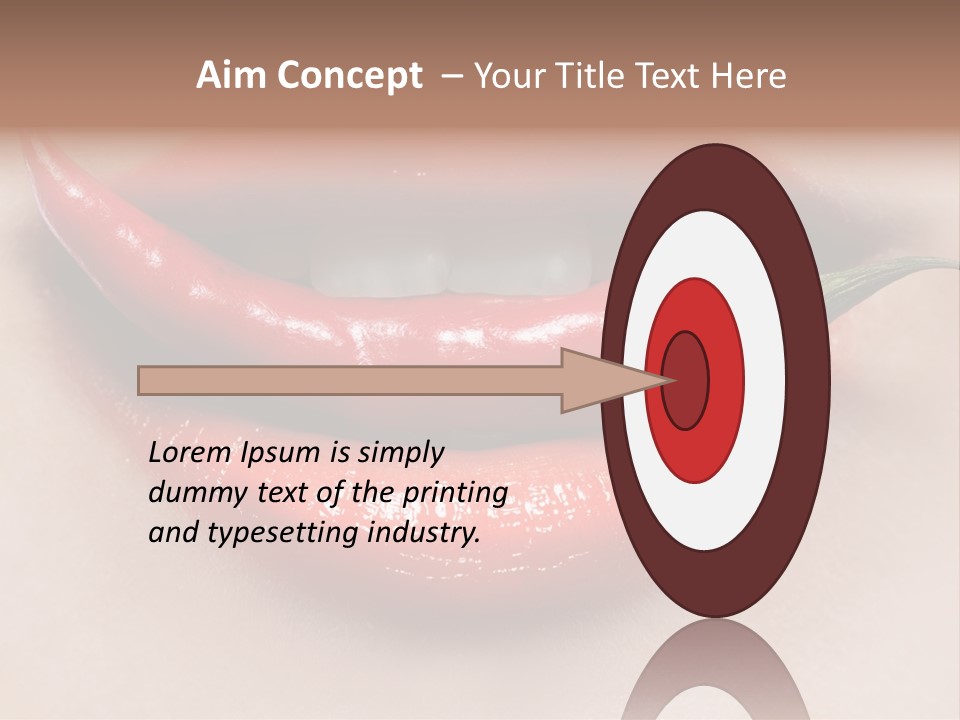 Aim Concept – Your Title Text Here

Lorem Ipsum is simply dummy text of the printing and typesetting industry.